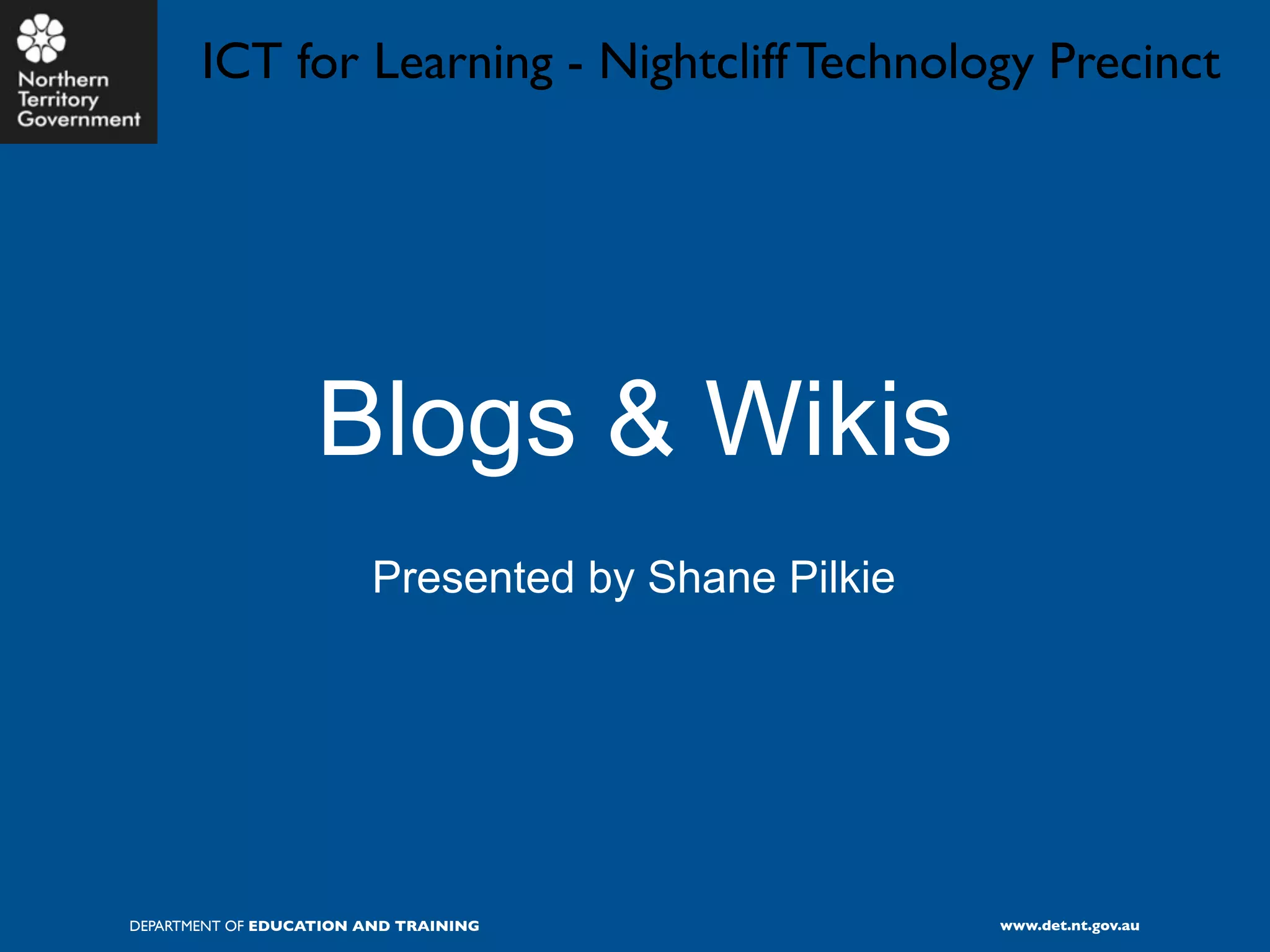 Northern Territory Government

ICT for Learning - Nightcliff Technology Precinct

Blogs & Wikis

Presented by Shane Pilkie

DEPARTMENT OF EDUCATION AND TRAINING

www.det.nt.gov.au